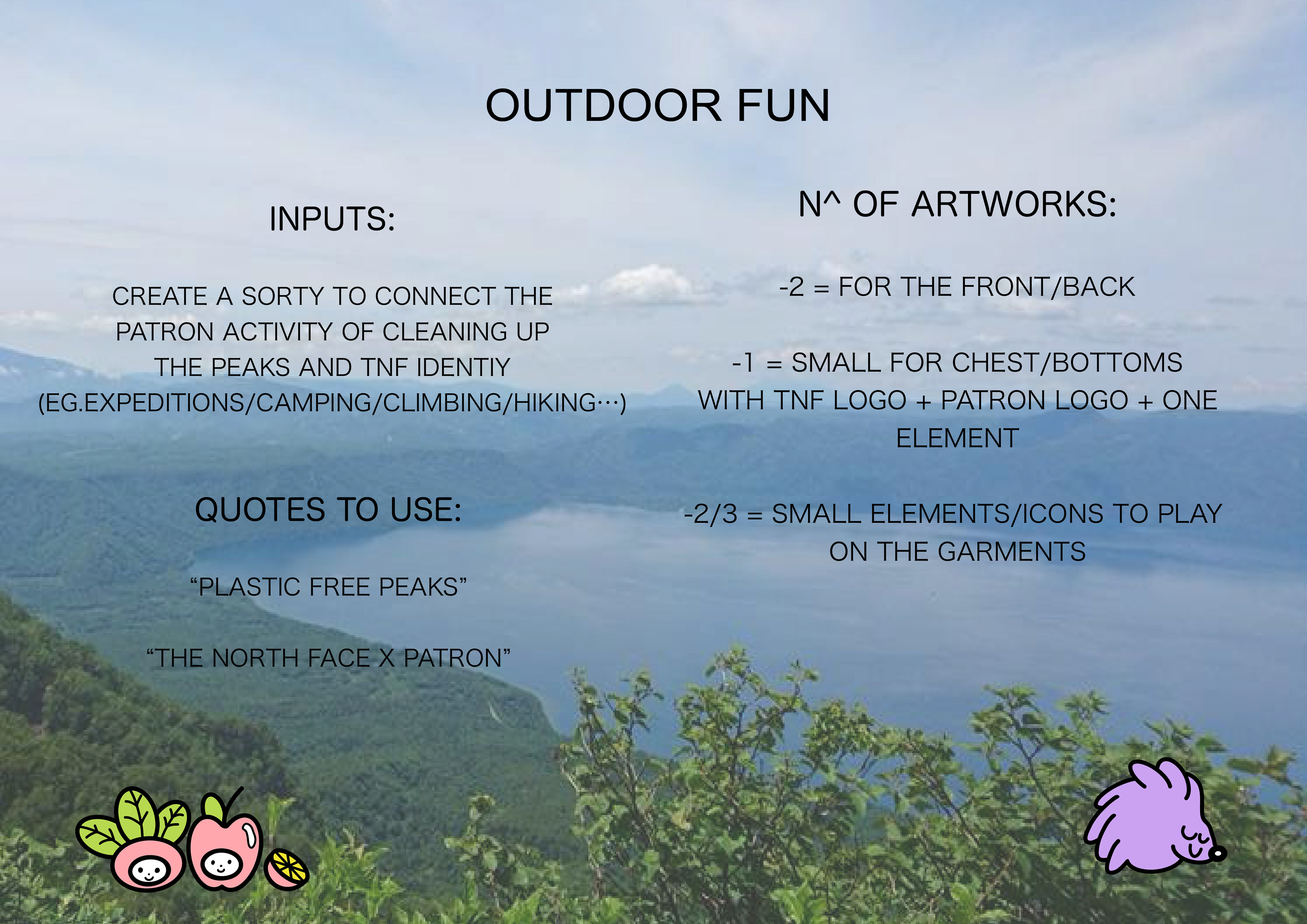 OUTDOOR FUN

INPUTS:

CREATE A SORTY TO CONNECT THE PATRON ACTIVITY OF CLEANING UP THE PEAKS AND TNF IDENTIY (EG.EXPEDITIONS/CAMPING/CLIMBING/HIKING…)

QUOTES TO USE:

“PLASTIC FREE PEAKS”

“THE NORTH FACE X PATRON”

N^ OF ARTWORKS:

-2 = FOR THE FRONT/BACK

-1 = SMALL FOR CHEST/BOTTOMS WITH TNF LOGO + PATRON LOGO + ONE ELEMENT

-2/3 = SMALL ELEMENTS/ICONS TO PLAY ON THE GARMENTS